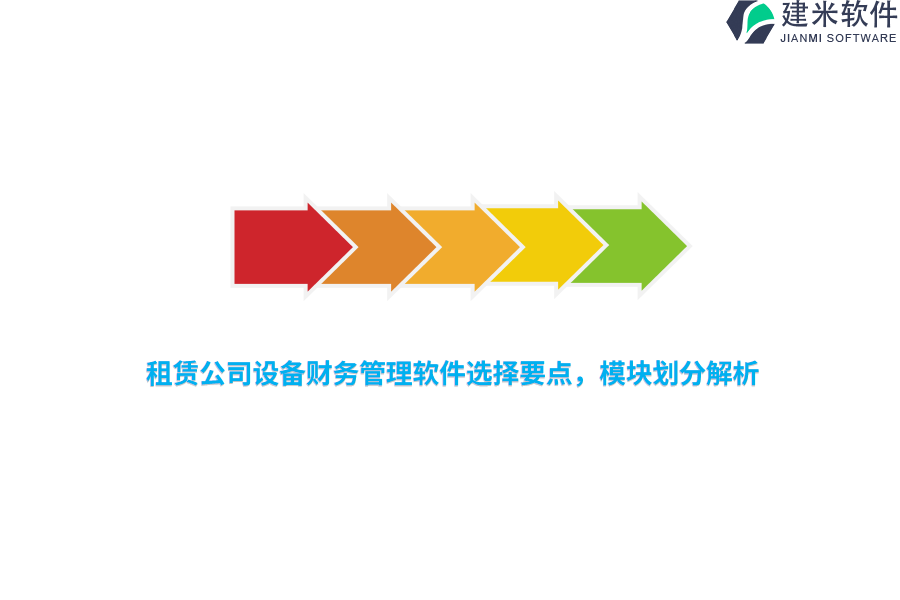 建米软件
JIANMI SOFTWARE

租赁公司设备财务管理软件选择要点，模块划分解析